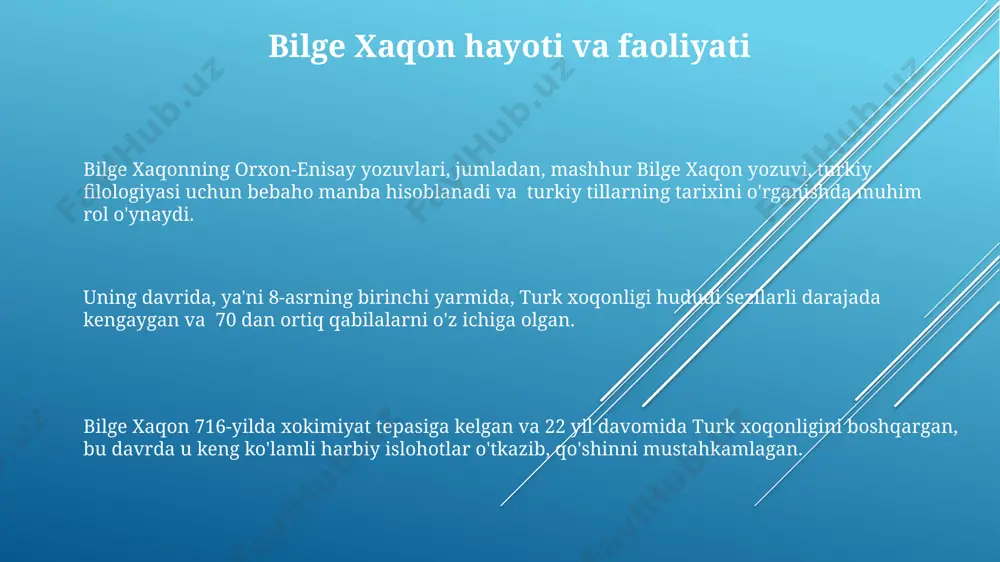 Bilge Xaqon hayoti va faoliyati

Bilge Xaqonning Orxon-Enisay yozuvlari, jumladan, mashhur Bilge Xaqon yozuvi, turkiy filologiyasi uchun bebaho manba hisoblanadi va turkiy tillarning tarixini o'rganishda muhim rol o'ynaydi.

Uning davrida, ya'ni 8-asrning birinchi yarmida, Turk xoqonligi hududi sezilarli darajada kengaygan va 70 dan ortiq qabilalarni o'z ichiga olgan.

Bilge Xaqon 716-yilda xokimiyat tepasiga kelgan va 22 yil davomida Turk xoqonligini boshqargan, bu davrda u keng ko'lamli harbiy islohotlar o'tkazib, qo'shinni mustahkamlagan.

FayllHub.uz